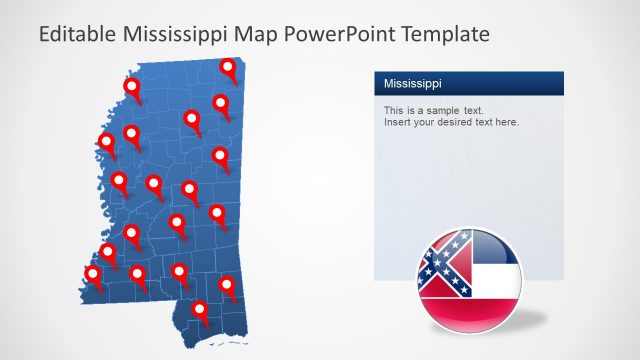 Editable Mississippi Map PowerPoint Template

Mississippi

This is a sample text.
Insert your desired text here.